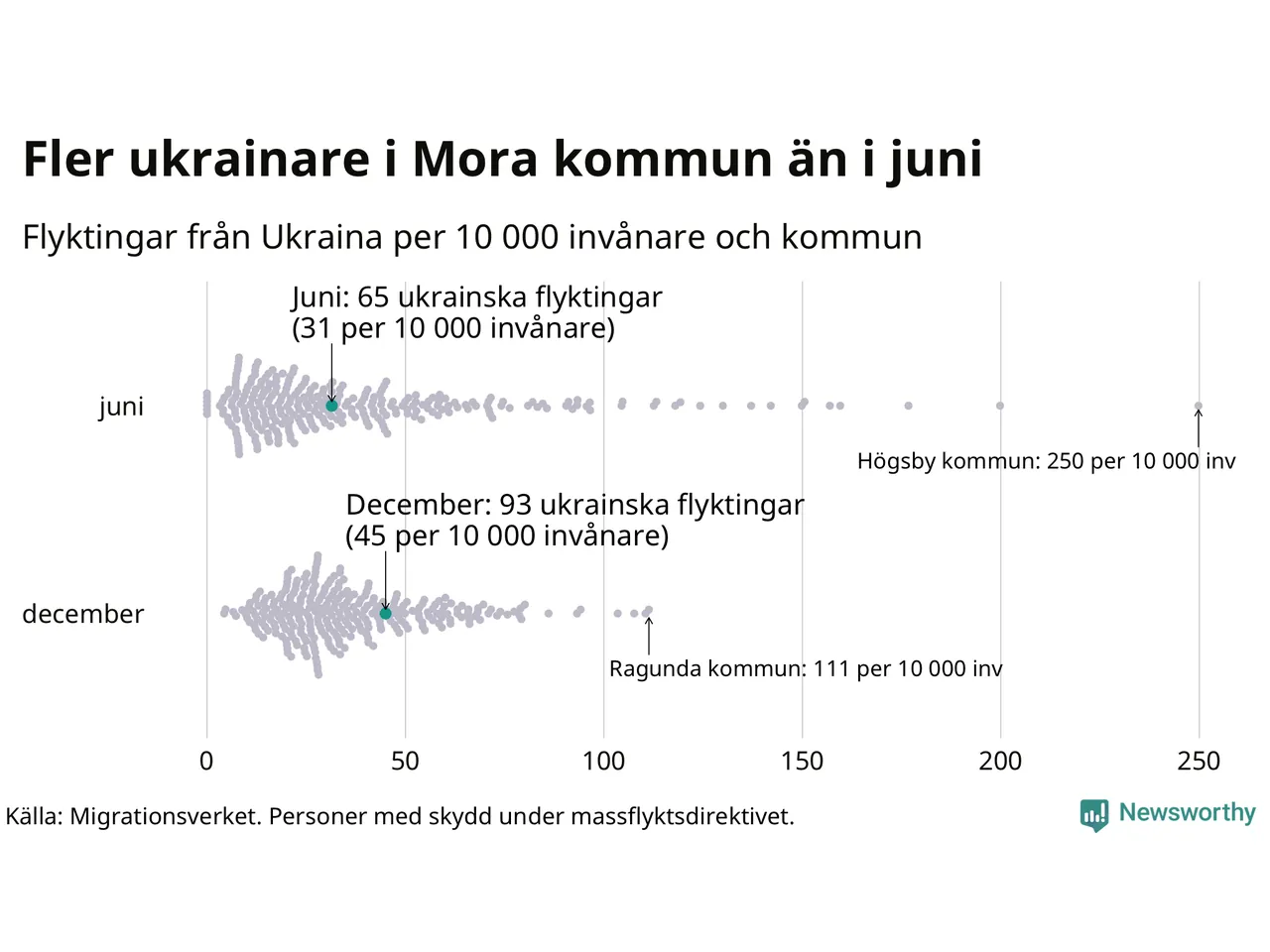 Fler ukrainare i Mora kommun än i juni

Flyktingar från Ukraina per 10 000 invånare och kommun

Juni: 65 ukrainska flyktingar
(31 per 10 000 invånare)

juni

Högsby kommun: 250 per 10 000 inv

December: 93 ukrainska flyktingar
(45 per 10 000 invånare)

december

Ragunda kommun: 111 per 10 000 inv

0 50 100 150 200 250

Källa: Migrationsverket. Personer med skydd under massflyktsdirektivet.

Newsworthy